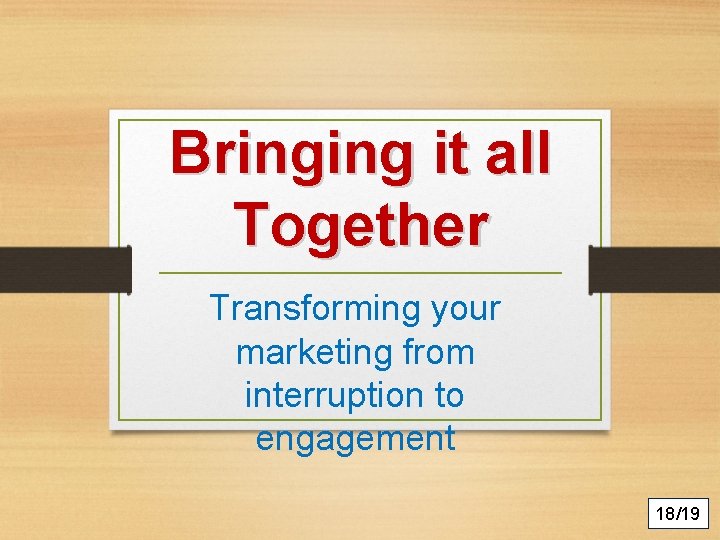 Bringing it all Together

Transforming your marketing from interruption to engagement

18/19